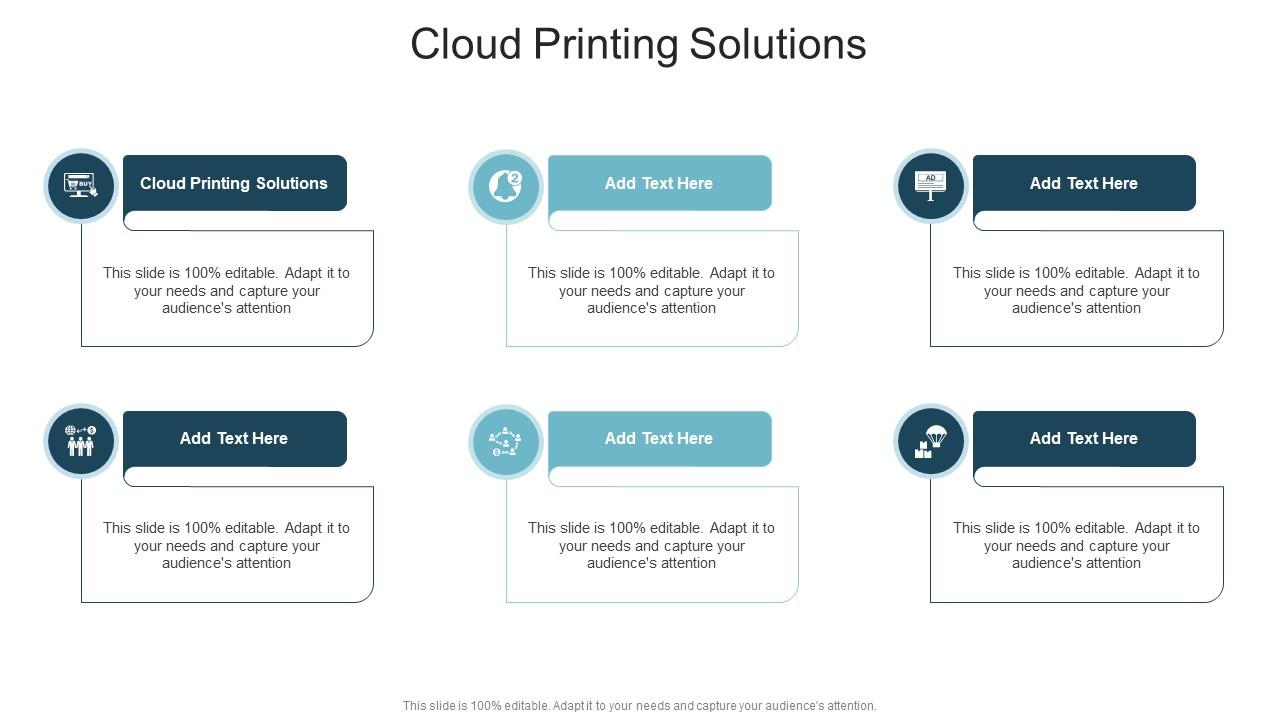 Cloud Printing Solutions

BUY

Cloud Printing Solutions

This slide is 100% editable. Adapt it to your needs and capture your audience's attention

2

Add Text Here

This slide is 100% editable. Adapt it to your needs and capture your audience's attention

AD

Add Text Here

This slide is 100% editable. Adapt it to your needs and capture your audience's attention

Add Text Here

This slide is 100% editable. Adapt it to your needs and capture your audience's attention

Add Text Here

This slide is 100% editable. Adapt it to your needs and capture your audience's attention

Add Text Here

This slide is 100% editable. Adapt it to your needs and capture your audience's attention

This slide is 100% editable. Adapt it to your needs and capture your audience's attention.